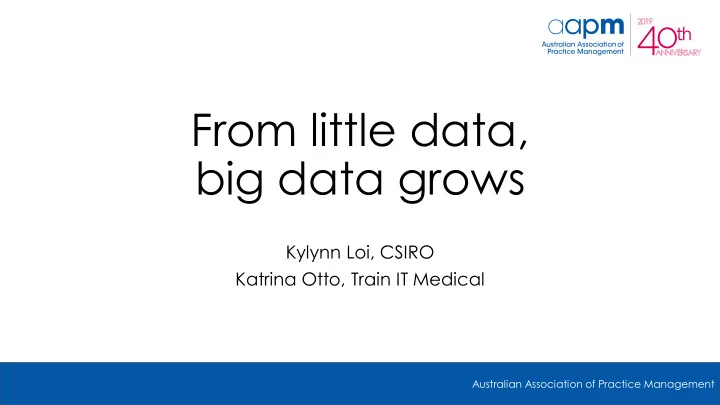 aapm
Australian Association of Practice Management

2019
40th
ANNIVERSARY

From little data, big data grows

Kylynn Loi, CSIRO
Katrina Otto, Train IT Medical

Australian Association of Practice Management